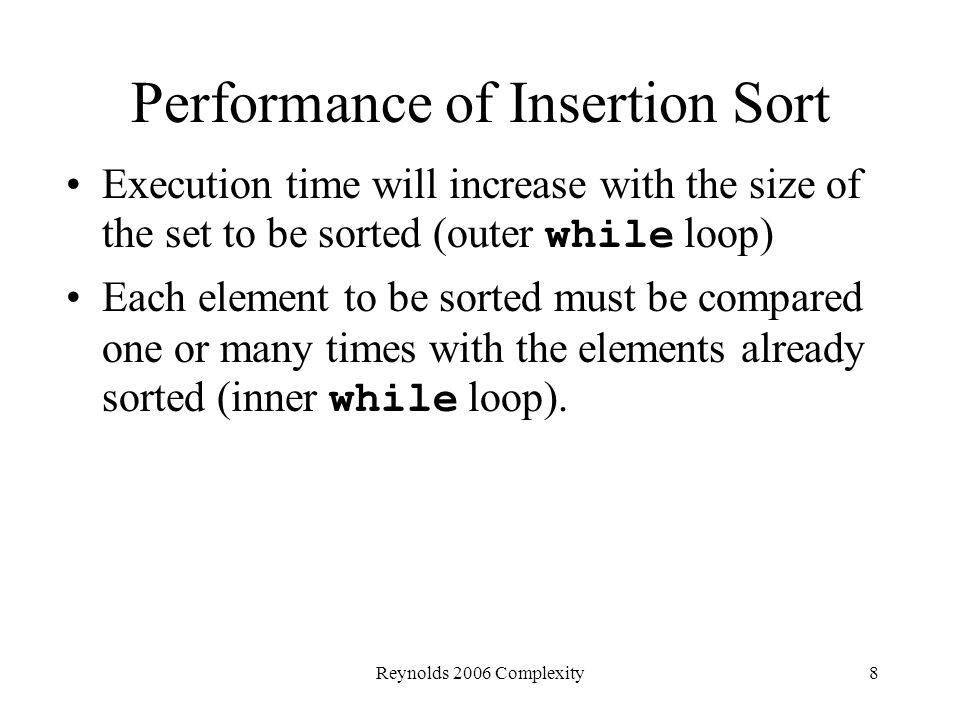 Performance of Insertion Sort

• Execution time will increase with the size of the set to be sorted (outer while loop)

• Each element to be sorted must be compared one or many times with the elements already sorted (inner while loop).

Reynolds 2006 Complexity

8